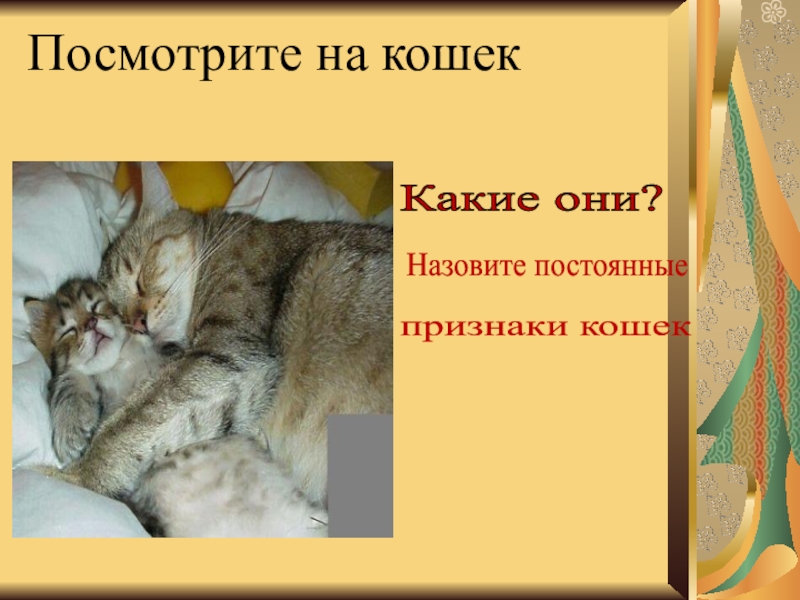 Посмотрите на кошек

Какие они?

Назовите постоянные

признаки кошек